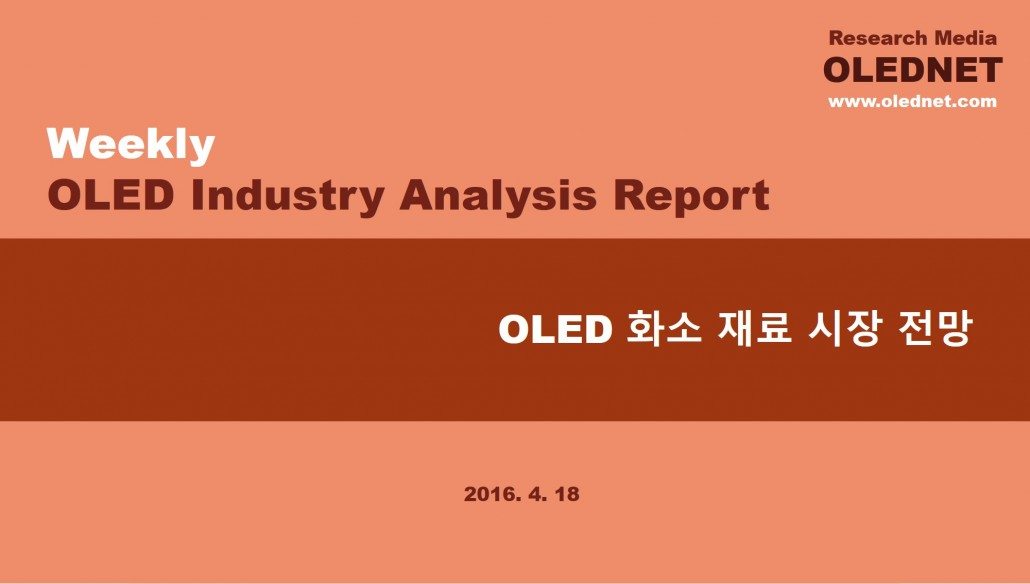 Research Media
OLEDNET
www.olednet.com

Weekly
OLED Industry Analysis Report

OLED 화소 재료 시장 전망

2016. 4. 18